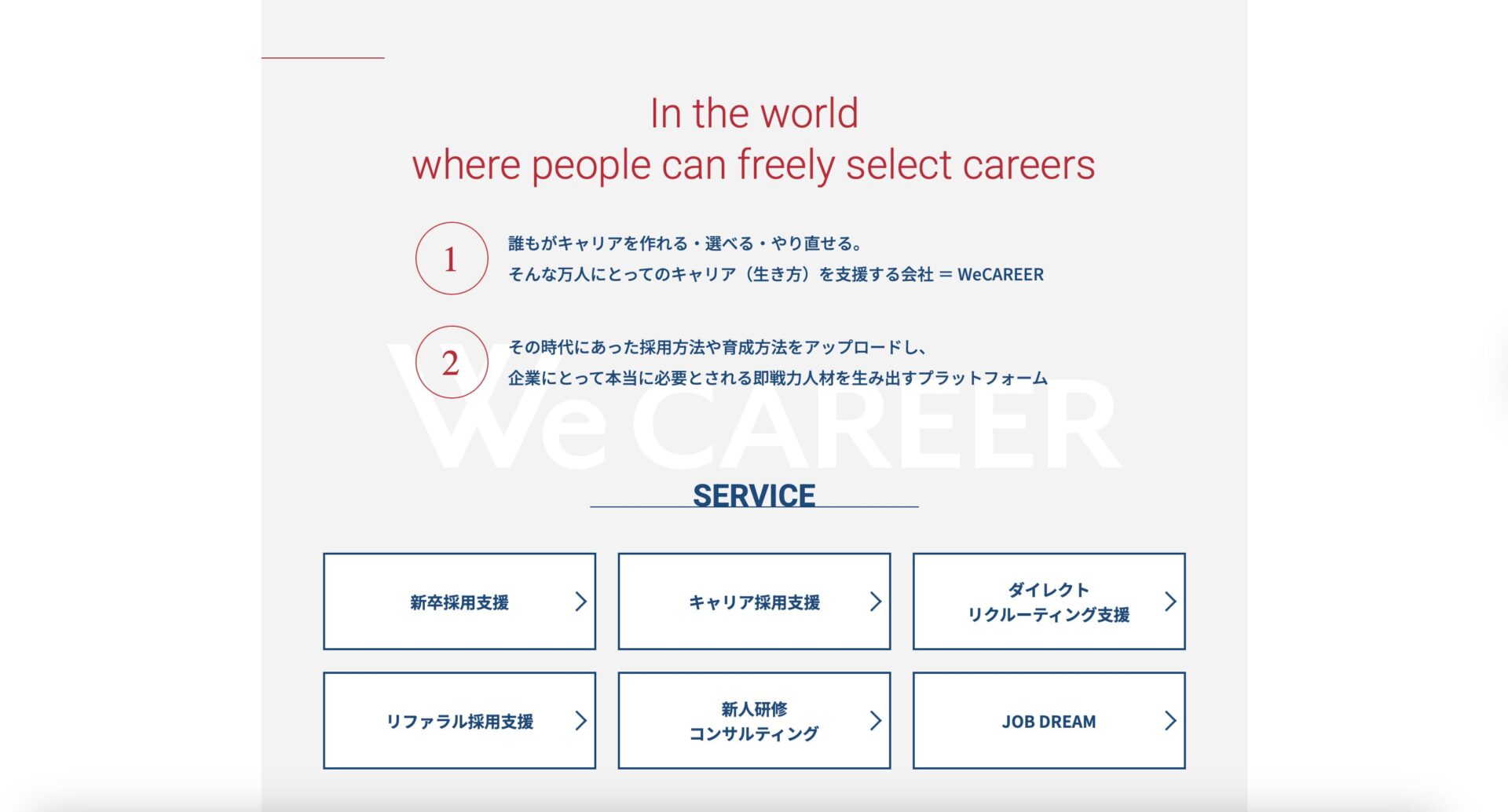 In the world
where people can freely select careers

1
誰もがキャリアを作れる・選べる・やり直せる。
そんな万人にとってのキャリア（生き方）を支援する会社 = WeCAREER

2
その時代にあった採用方法や育成方法をアップロードし、
企業にとって本当に必要とされる即戦力人材を生み出すプラットフォーム

We CAREER

SERVICE

新卒採用支援

キャリア採用支援

ダイレクト
リクルーティング支援

リファラル採用支援

新人研修
コンサルティング

JOB DREAM